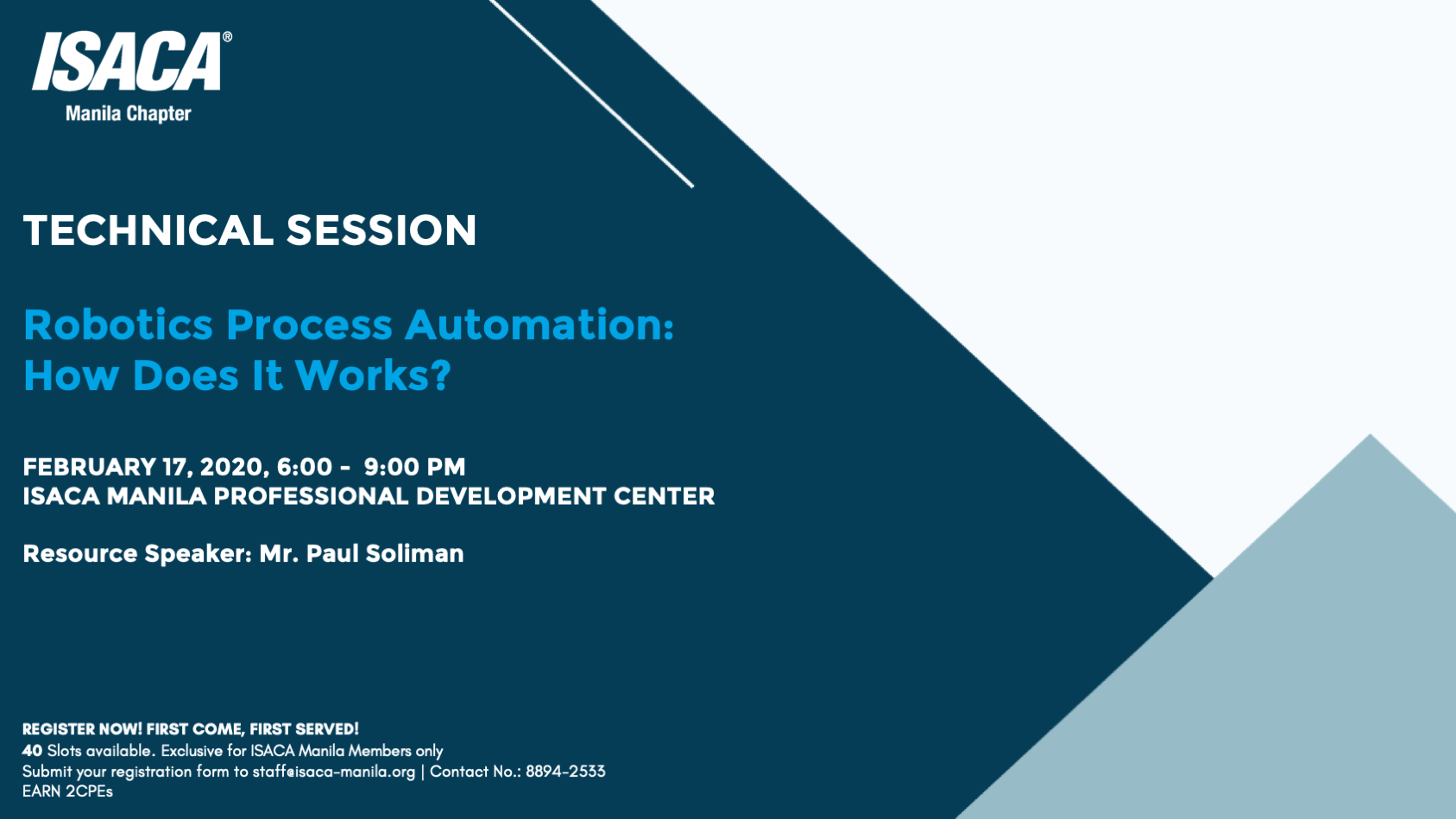 ISACA®
Manila Chapter

TECHNICAL SESSION

Robotics Process Automation: How Does It Works?

FEBRUARY 17, 2020, 6:00 - 9:00 PM
ISACA MANILA PROFESSIONAL DEVELOPMENT CENTER

Resource Speaker: Mr. Paul Soliman

REGISTER NOW! FIRST COME, FIRST SERVED!
40 Slots available. Exclusive for ISACA Manila Members only
Submit your registration form to staff@isaca-manila.org | Contact No.: 8894-2533
EARN 2CPEs